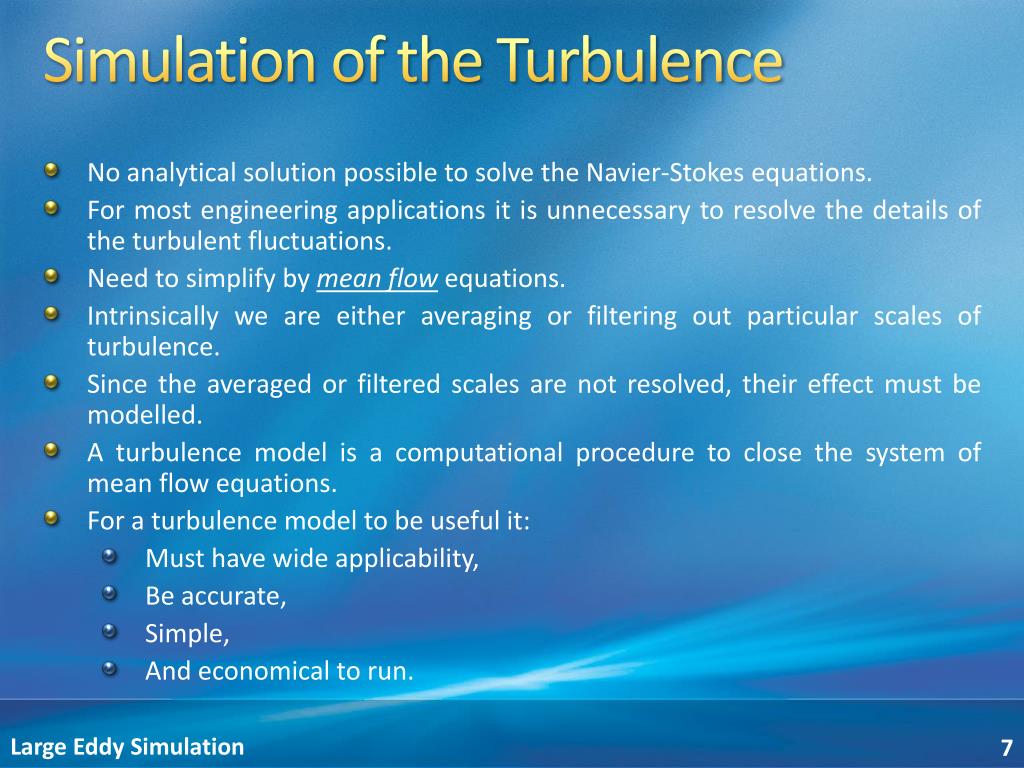 Simulation of the Turbulence

No analytical solution possible to solve the Navier-Stokes equations.

For most engineering applications it is unnecessary to resolve the details of the turbulent fluctuations.

Need to simplify by mean flow equations.

Intrinsically we are either averaging or filtering out particular scales of turbulence.

Since the averaged or filtered scales are not resolved, their effect must be modelled.

A turbulence model is a computational procedure to close the system of mean flow equations.

For a turbulence model to be useful it:

Must have wide applicability,

Be accurate,

Simple,

And economical to run.

Large Eddy Simulation

7